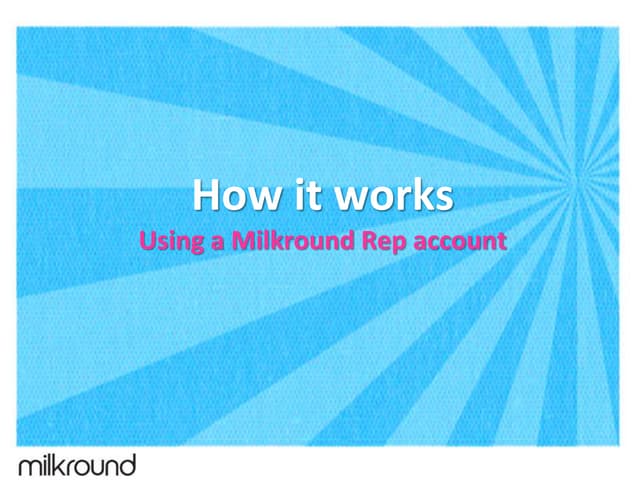 How it works
Using a Milkround Rep account

milkround